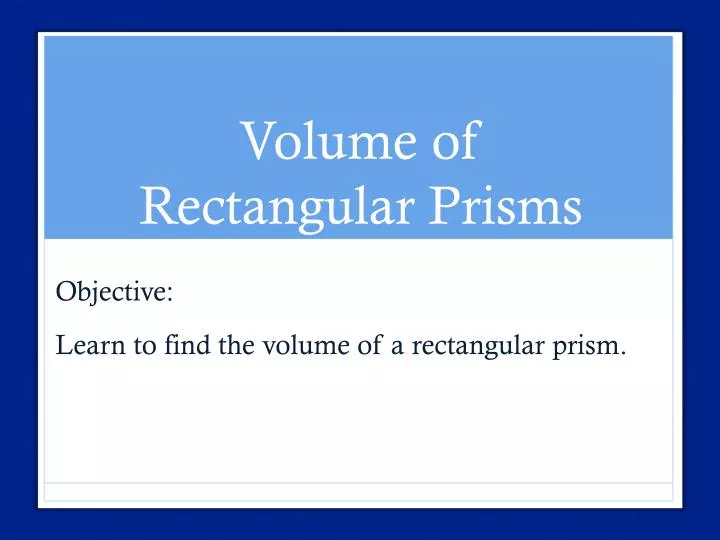 Volume of
Rectangular Prisms

Objective:

Learn to find the volume of a rectangular prism.